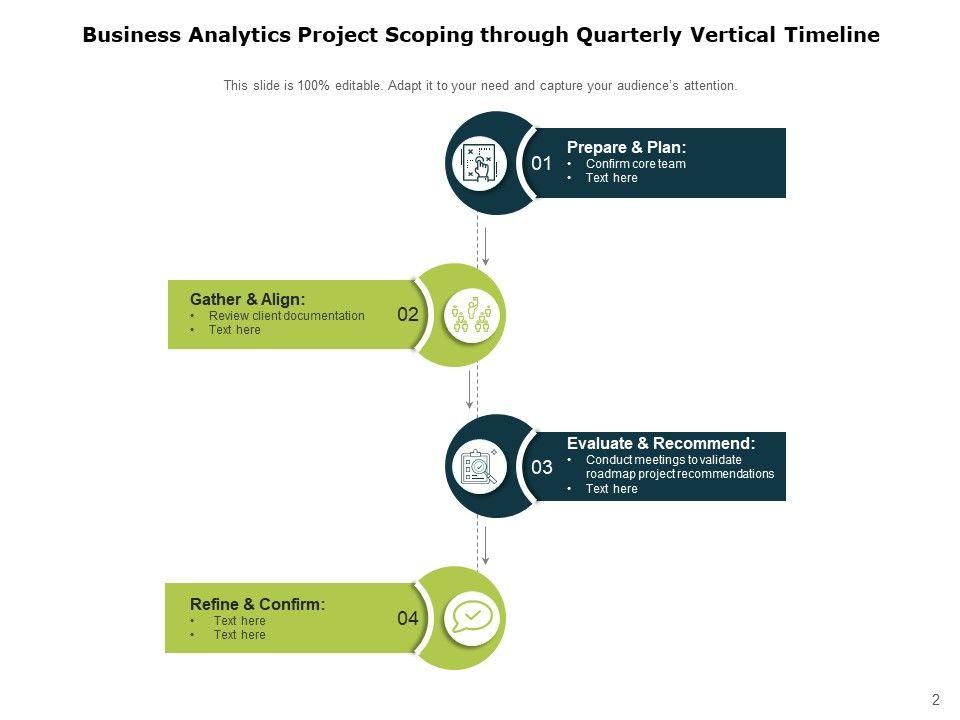 Business Analytics Project Scoping through Quarterly Vertical Timeline

This slide is 100% editable. Adapt it to your need and capture your audience's attention.

01

Prepare & Plan:
• Confirm core team
• Text here

Gather & Align:
• Review client documentation
• Text here

02

03

Evaluate & Recommend:
• Conduct meetings to validate roadmap project recommendations
• Text here

Refine & Confirm:
• Text here
• Text here

04

2